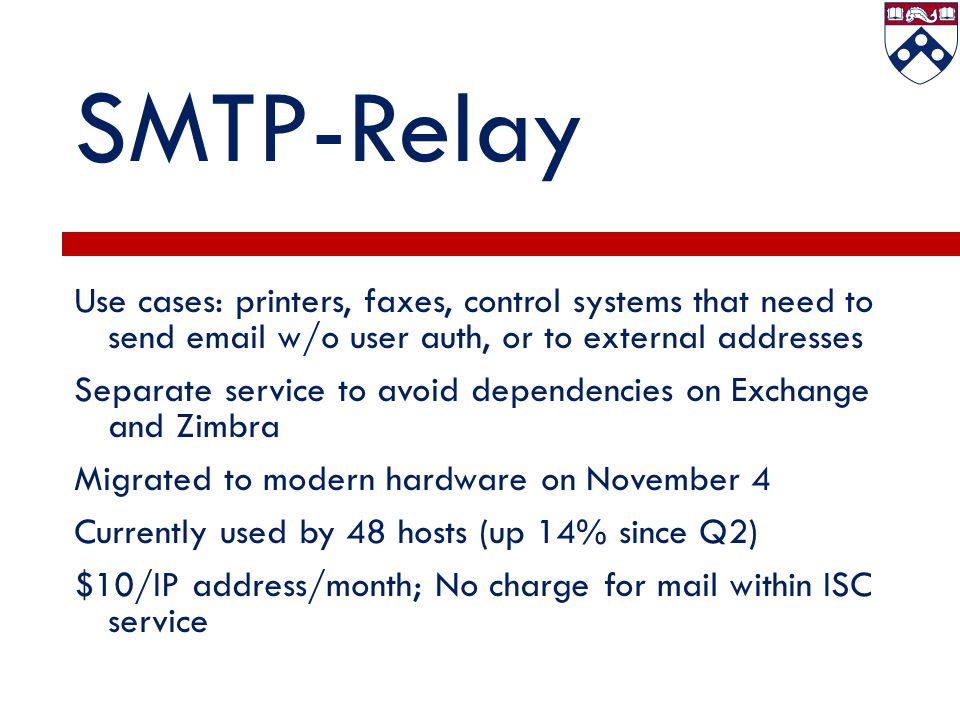 SMTP-Relay

Use cases: printers, faxes, control systems that need to send email w/o user auth, or to external addresses

Separate service to avoid dependencies on Exchange and Zimbra

Migrated to modern hardware on November 4

Currently used by 48 hosts (up 14% since Q2)

\$10/IP address/month; No charge for mail within ISC service